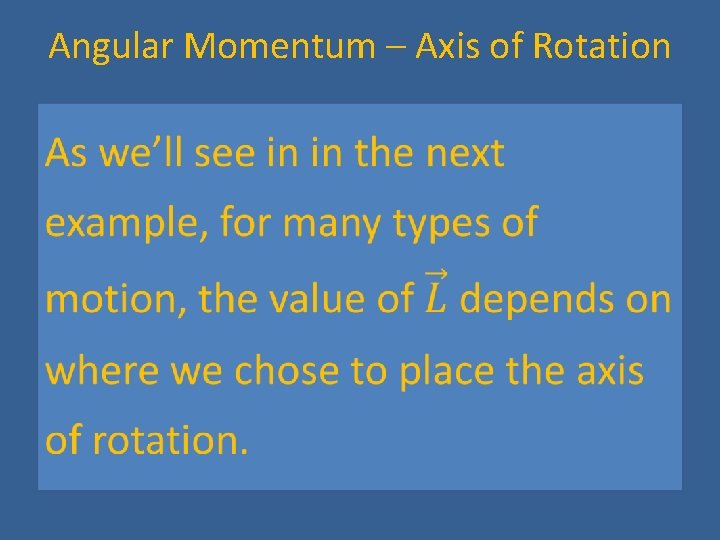 Angular Momentum – Axis of Rotation

As we'll see in in the next example, for many types of motion, the value of $\vec{L}$ depends on where we chose to place the axis of rotation.